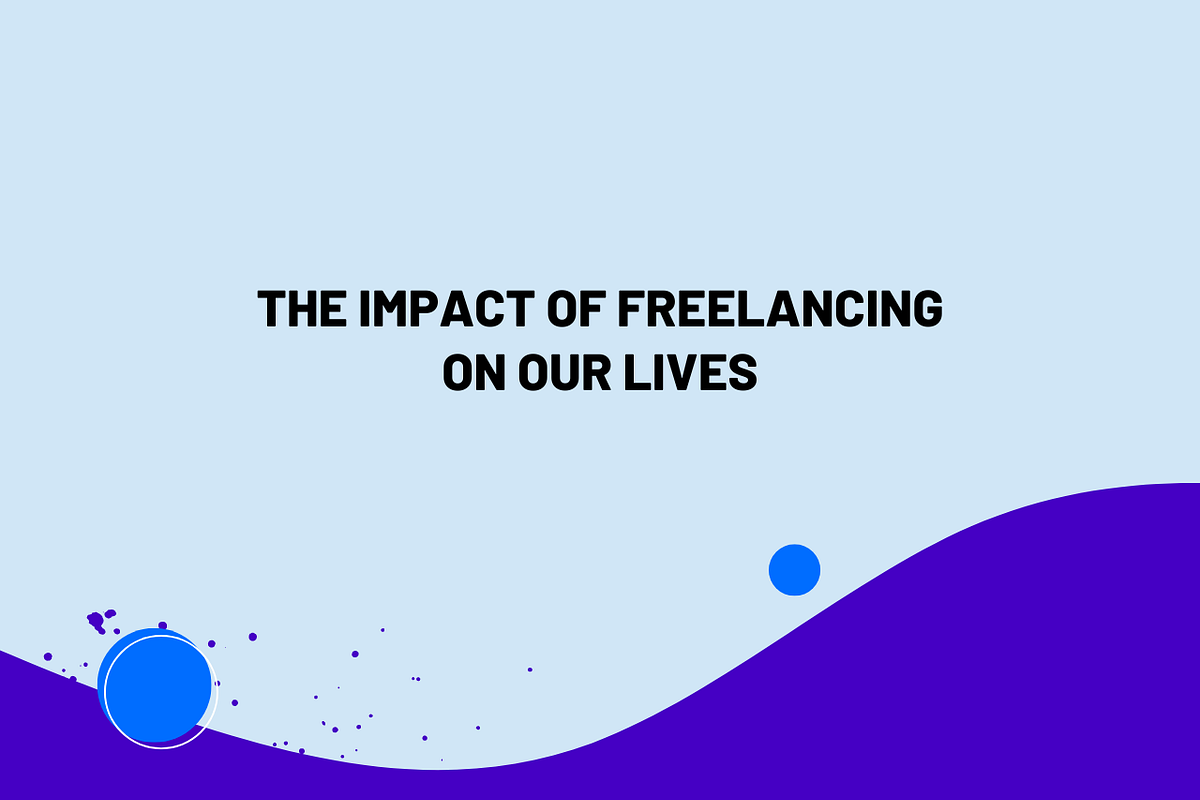 THE IMPACT OF FREELANCING ON OUR LIVES